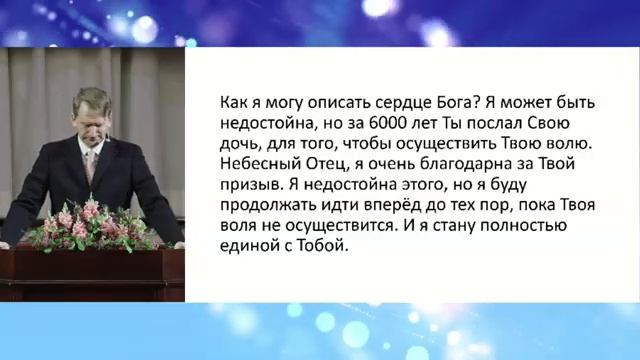 Как я могу описать сердце Бога? Я может быть недостойна, но за 6000 лет Ты послал Свою дочь, для того, чтобы осуществить Твою волю. Небесный Отец, я очень благодарна за Твой призыв. Я недостойна этого, но я буду продолжать идти вперёд до тех пор, пока Твоя воля не осуществится. И я стану полностью единой с Тобой.